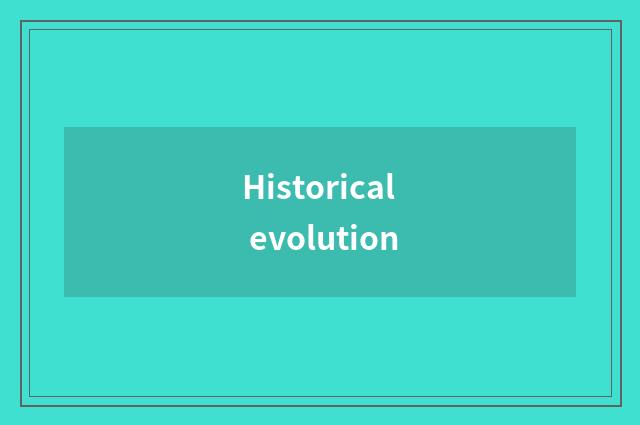 Historical evolution